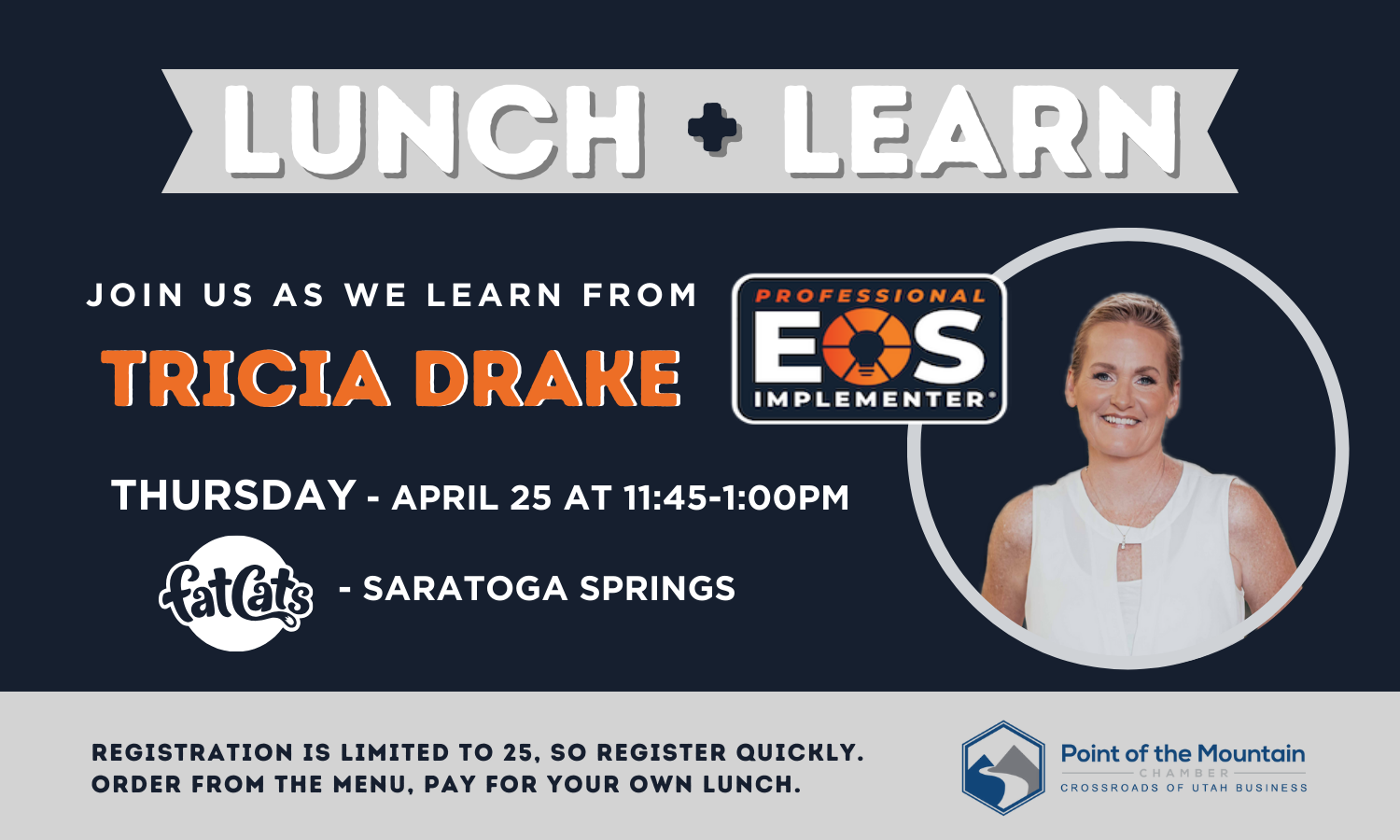 LUNCH + LEARN

JOIN US AS WE LEARN FROM

TRICIA DRAKE

PROFESSIONAL EOS IMPLEMENTER®

THURSDAY - APRIL 25 AT 11:45-1:00PM

fatCats - SARATOGA SPRINGS

REGISTRATION IS LIMITED TO 25, SO REGISTER QUICKLY.
ORDER FROM THE MENU, PAY FOR YOUR OWN LUNCH.

Point of the Mountain
CHAMBER
CROSSROADS OF UTAH BUSINESS